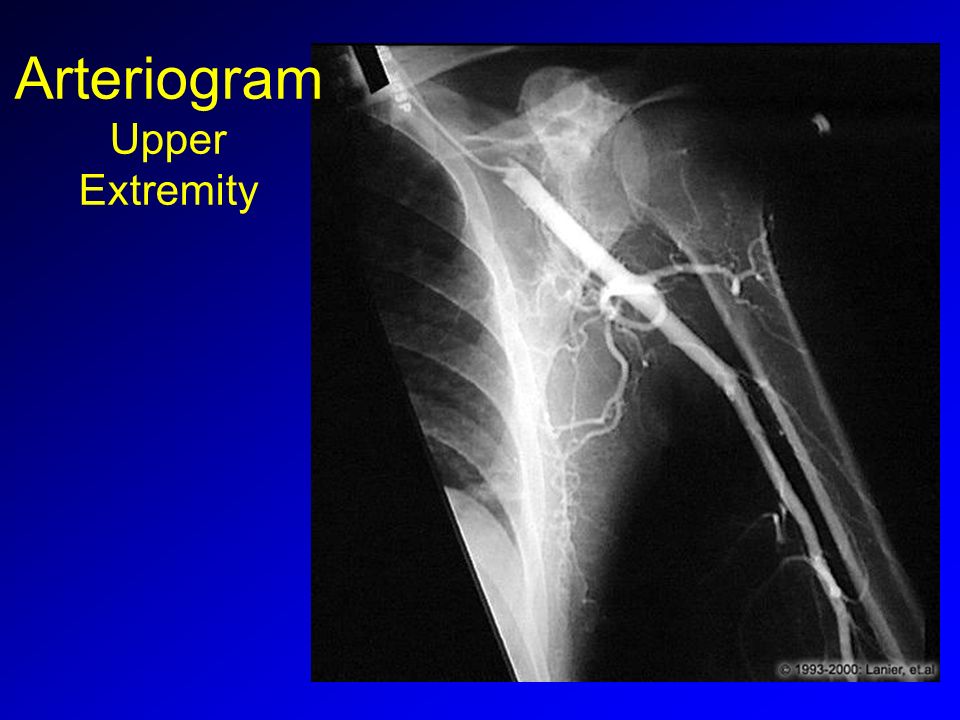 Arteriogram
Upper
Extremity

© 1993-2000: Lanier, et.al